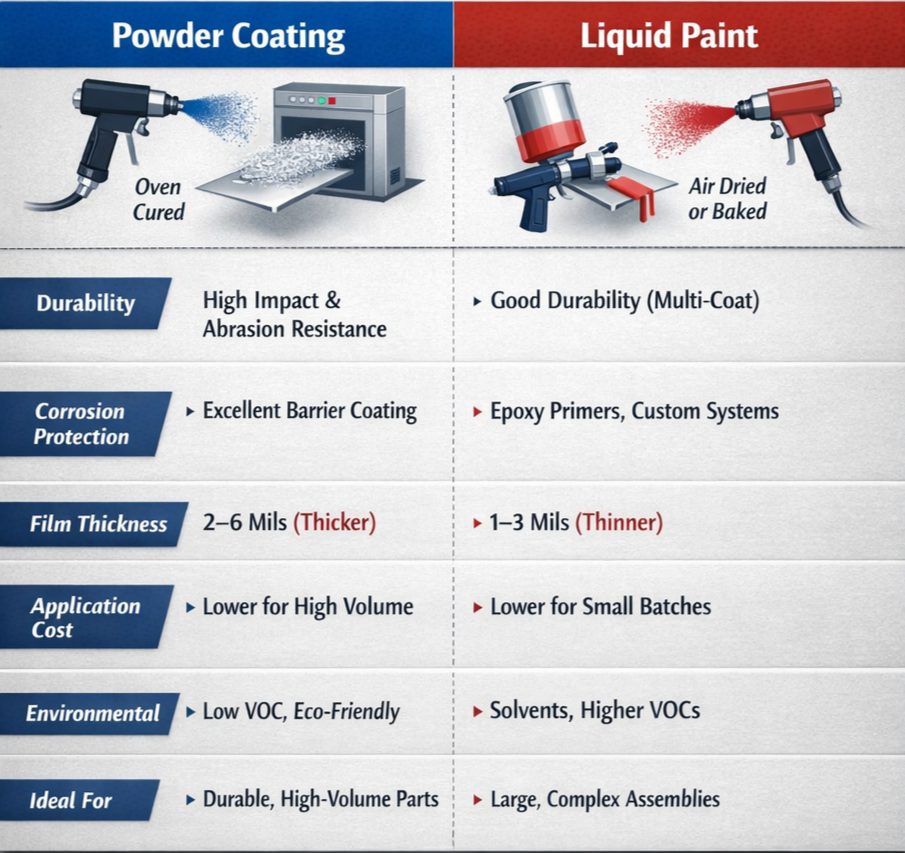 | | Powder Coating | Liquid Paint |
|---|---|---|
| | Oven Cured | Air Dried or Baked |
| Durability | High Impact & Abrasion Resistance | ▸ Good Durability (Multi-Coat) |
| Corrosion Protection | ▸ Excellent Barrier Coating | ▸ Epoxy Primers, Custom Systems |
| Film Thickness | 2–6 Mils (Thicker) | ▸ 1–3 Mils (Thinner) |
| Application Cost | ▸ Lower for High Volume | ▸ Lower for Small Batches |
| Environmental | ▸ Low VOC, Eco-Friendly | ▸ Solvents, Higher VOCs |
| Ideal For | ▸ Durable, High-Volume Parts | ▸ Large, Complex Assemblies |